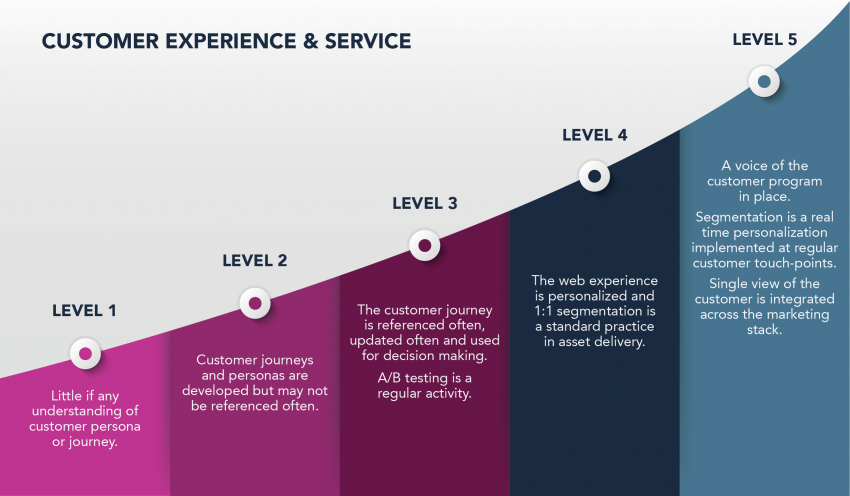 CUSTOMER EXPERIENCE & SERVICE

LEVEL 1

Little if any understanding of customer persona or journey.

LEVEL 2

Customer journeys and personas are developed but may not be referenced often.

LEVEL 3

The customer journey is referenced often, updated often and used for decision making.

A/B testing is a regular activity.

LEVEL 4

The web experience is personalized and 1:1 segmentation is a standard practice in asset delivery.

LEVEL 5

A voice of the customer program in place.

Segmentation is a real time personalization implemented at regular customer touch-points.

Single view of the customer is integrated across the marketing stack.